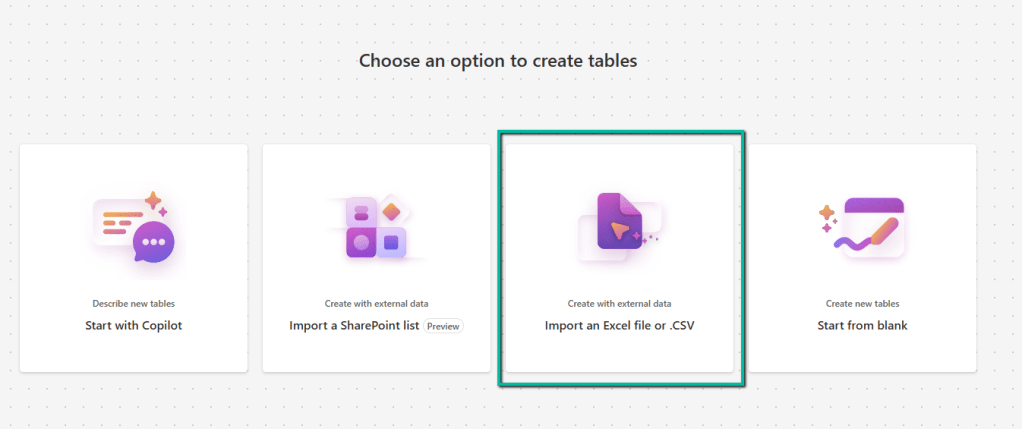 Choose an option to create tables

Describe new tables
Start with Copilot

Create with external data
Import a SharePoint list Preview

Create with external data
Import an Excel file or .CSV

Create new tables
Start from blank